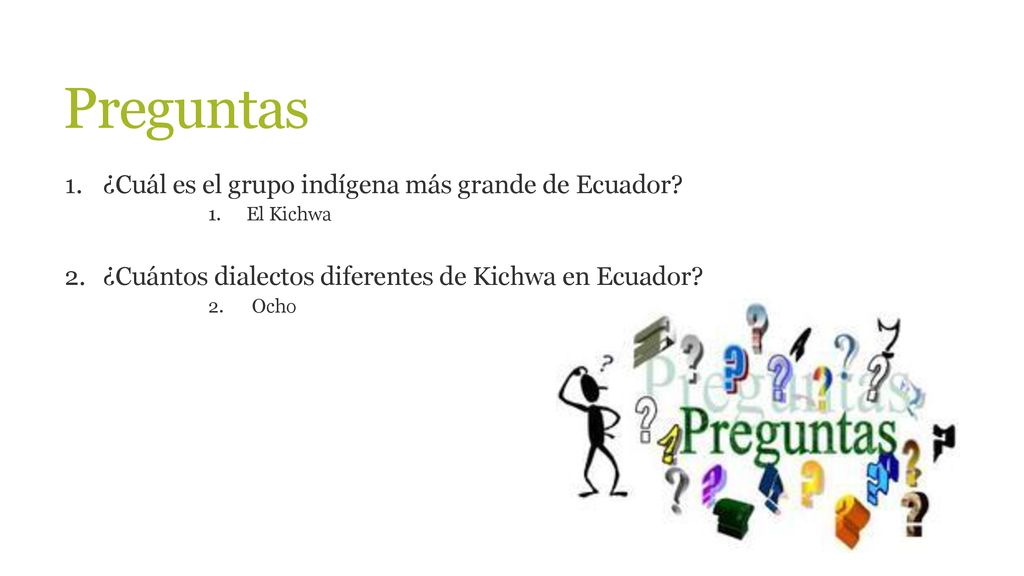 Preguntas

1. ¿Cuál es el grupo indígena más grande de Ecuador?
1. El Kichwa

2. ¿Cuántos dialectos diferentes de Kichwa en Ecuador?
2. Ocho

Preguntas
Preguntas